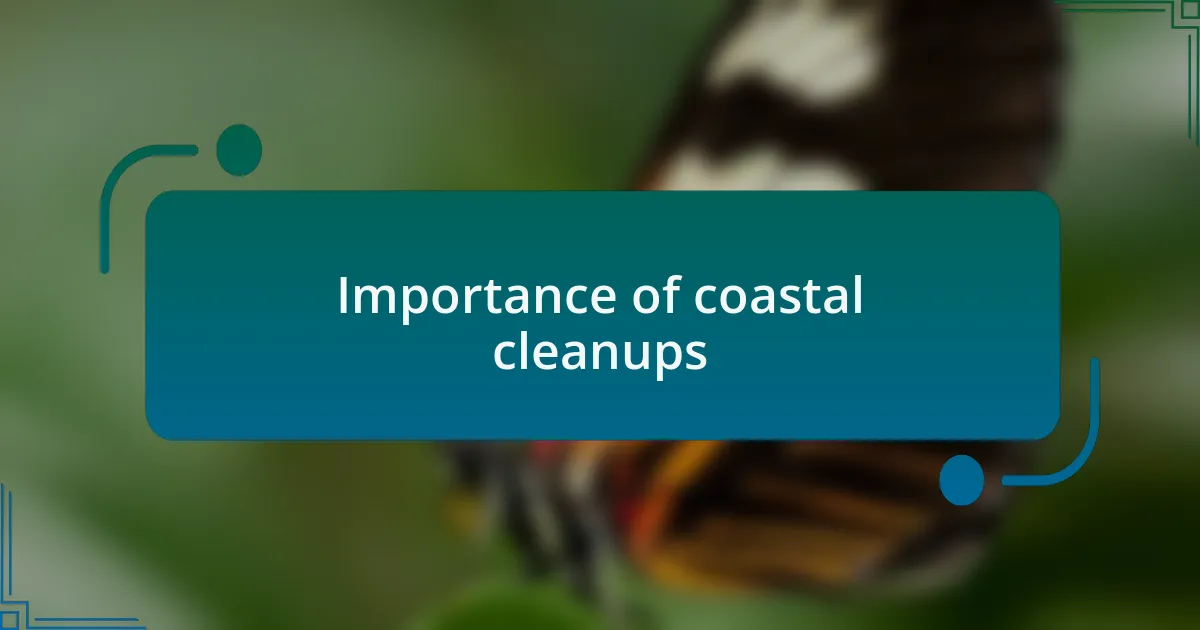 Importance of coastal cleanups